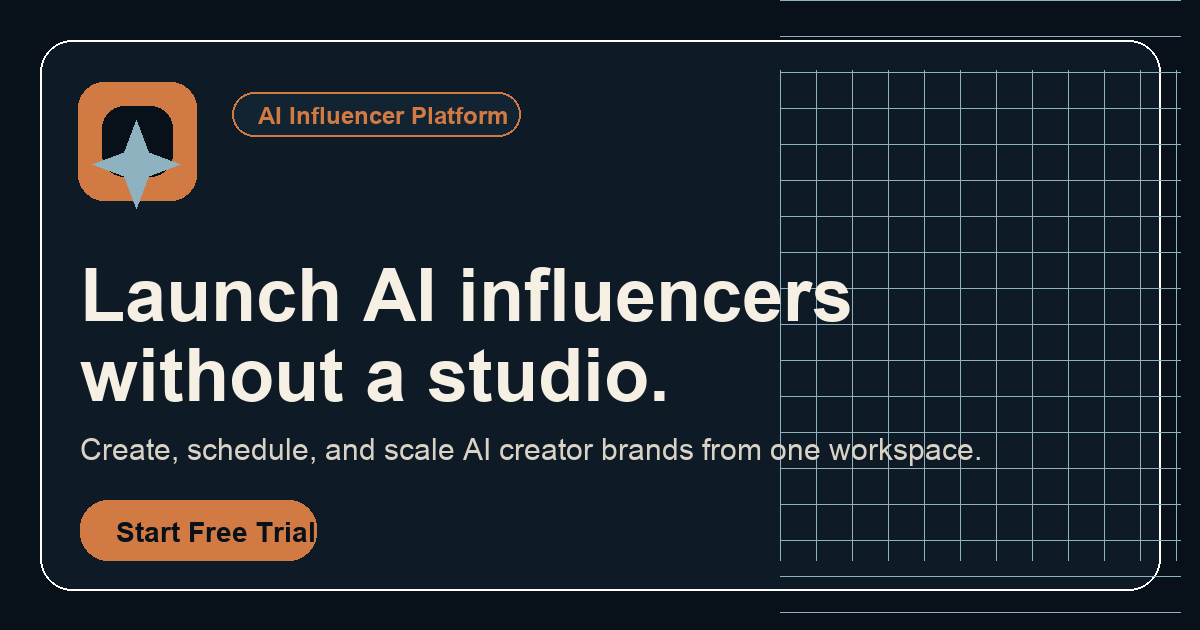 AI Influencer Platform

Launch AI influencers without a studio.

Create, schedule, and scale AI creator brands from one workspace.

Start Free Trial